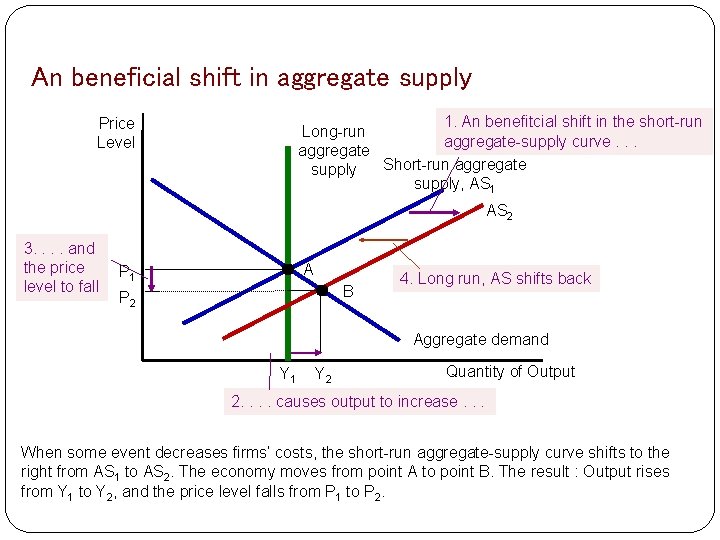 An beneficial shift in aggregate supply

Price Level

Long-run aggregate supply

1. An benefitcial shift in the short-run aggregate-supply curve . . .

Short-run aggregate supply, $AS_1$

$AS_2$

3. . . . and the price level to fall

$P_1$

$P_2$

A

B

4. Long run, AS shifts back

Aggregate demand

$Y_1$ $Y_2$

Quantity of Output

2. . . . causes output to increase . . .

When some event decreases firms' costs, the short-run aggregate-supply curve shifts to the right from $AS_1$ to $AS_2$. The economy moves from point A to point B. The result : Output rises from $Y_1$ to $Y_2$, and the price level falls from $P_1$ to $P_2$.